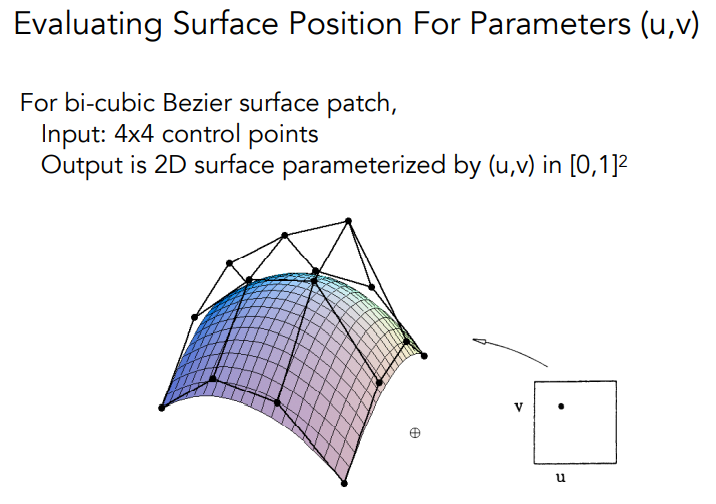 Evaluating Surface Position For Parameters (u,v)

For bi-cubic Bezier surface patch,
Input: 4x4 control points
Output is 2D surface parameterized by (u,v) in $[0,1]^2$

v

u